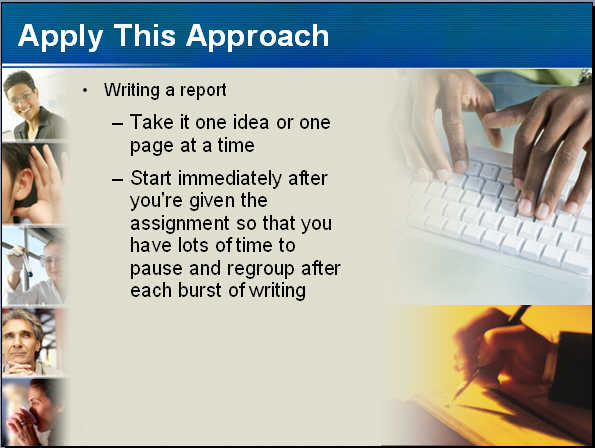 Apply This Approach

• Writing a report

– Take it one idea or one page at a time

– Start immediately after you're given the assignment so that you have lots of time to pause and regroup after each burst of writing